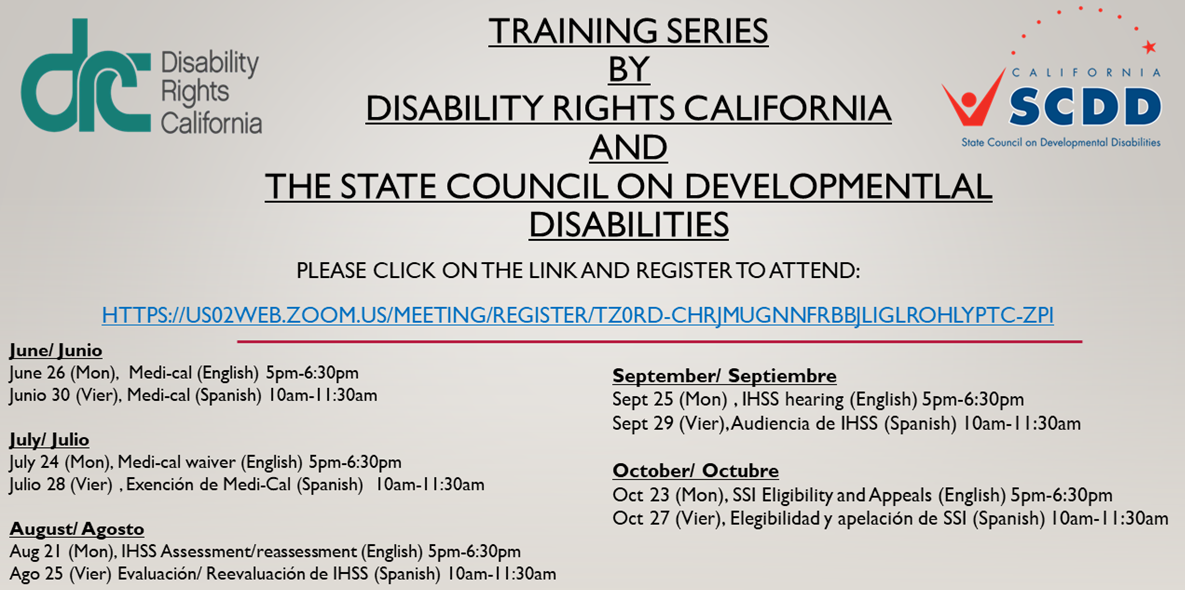 drc Disability Rights California

TRAINING SERIES
BY
DISABILITY RIGHTS CALIFORNIA
AND
THE STATE COUNCIL ON DEVELOPMENTLAL DISABILITIES

CALIFORNIA SCDD State Council on Developmental Disabilities

PLEASE CLICK ON THE LINK AND REGISTER TO ATTEND:

HTTPS://US02WEB.ZOOM.US/MEETING/REGISTER/TZ0RD-CHRJMUGNNFRBBJLIGLROHLYPTC-ZPI

June/ Junio
June 26 (Mon), Medi-cal (English) 5pm-6:30pm
Junio 30 (Vier), Medi-cal (Spanish) 10am-11:30am

July/ Julio
July 24 (Mon), Medi-cal waiver (English) 5pm-6:30pm
Julio 28 (Vier) , Exención de Medi-Cal (Spanish) 10am-11:30am

August/ Agosto
Aug 21 (Mon), IHSS Assessment/reassessment (English) 5pm-6:30pm
Ago 25 (Vier) Evaluación/ Reevaluación de IHSS (Spanish) 10am-11:30am

September/ Septiembre
Sept 25 (Mon) , IHSS hearing (English) 5pm-6:30pm
Sept 29 (Vier), Audiencia de IHSS (Spanish) 10am-11:30am

October/ Octubre
Oct 23 (Mon), SSI Eligibility and Appeals (English) 5pm-6:30pm
Oct 27 (Vier), Elegibilidad y apelación de SSI (Spanish) 10am-11:30am